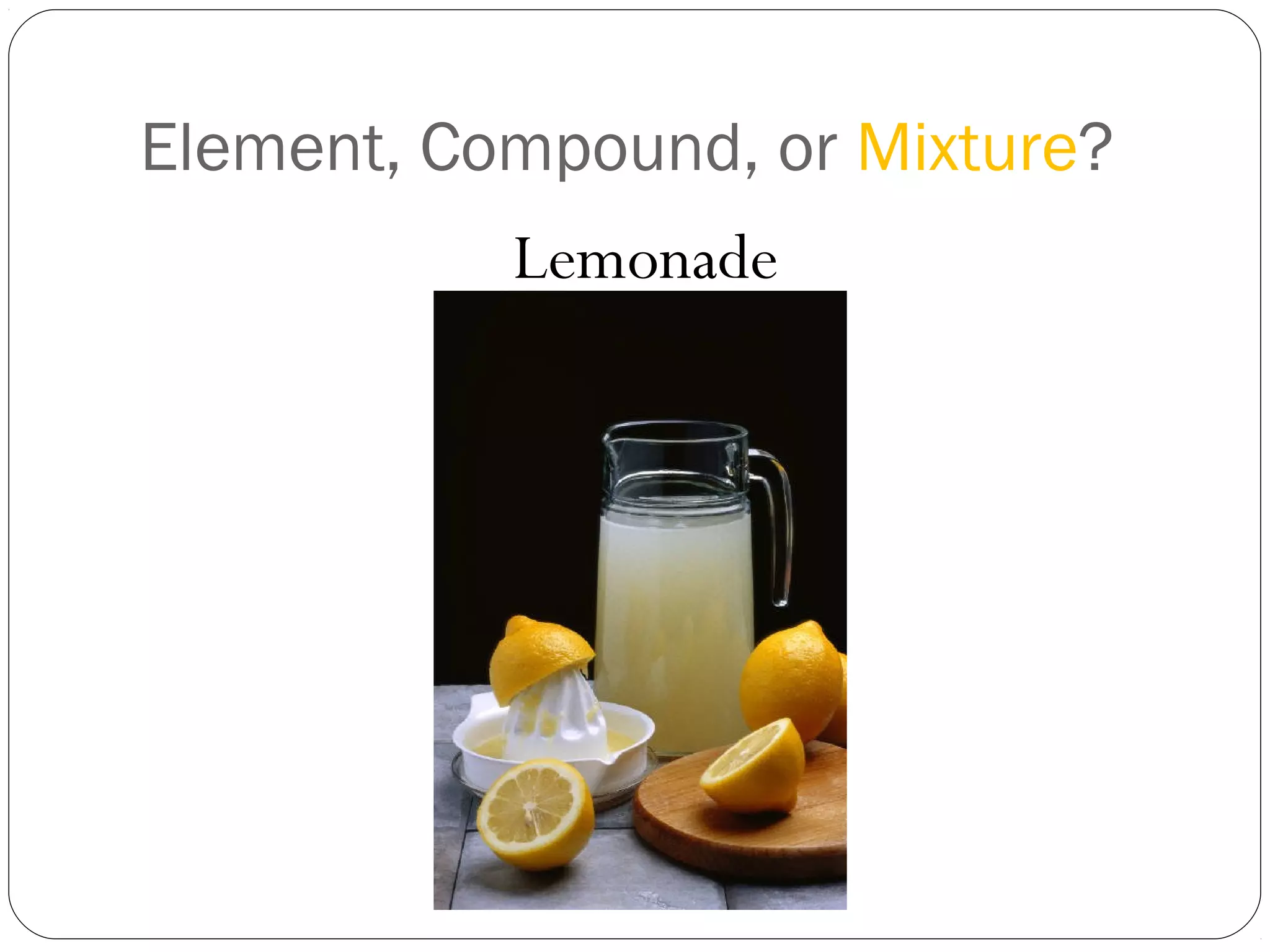 Element, Compound, or Mixture?

Lemonade